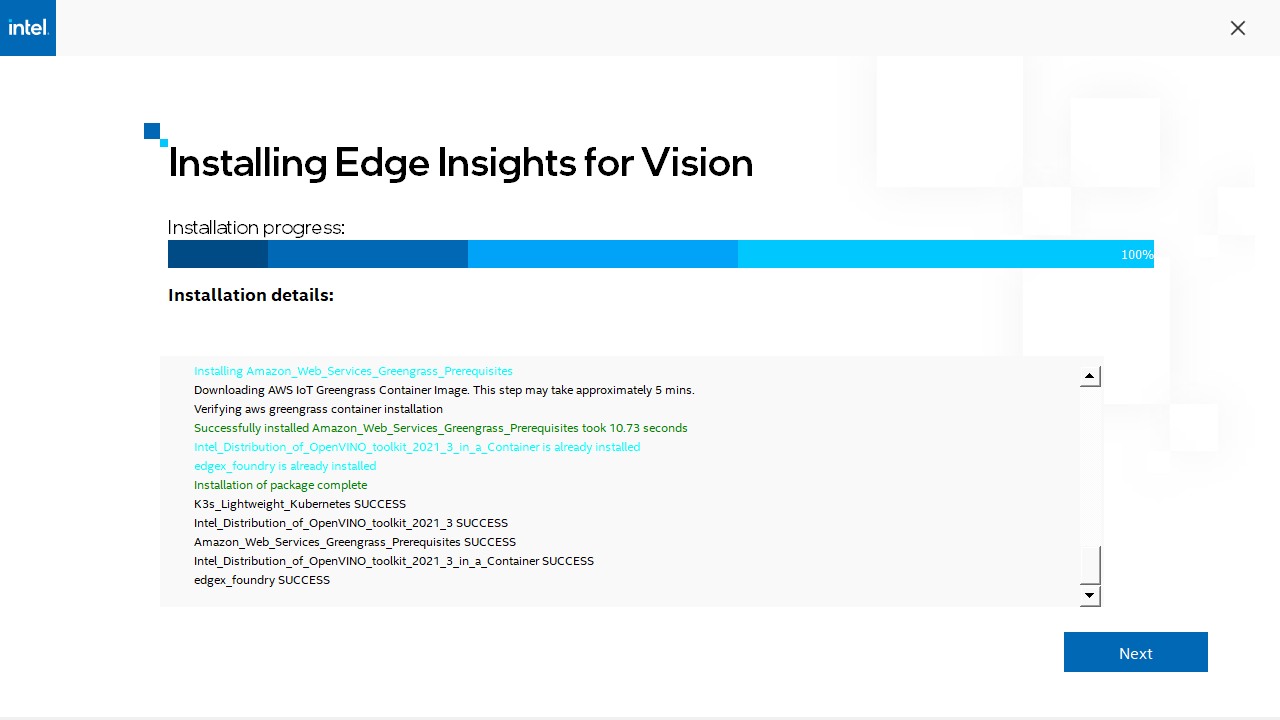 intel.

Installing Edge Insights for Vision

Installation progress:

100%

Installation details:

Installing Amazon_Web_Services_Greengrass_Prerequisites
Downloading AWS IoT Greengrass Container Image. This step may take approximately 5 mins.
Verifying aws greengrass container installation
Successfully installed Amazon_Web_Services_Greengrass_Prerequisites took 10.73 seconds
Intel_Distribution_of_OpenVINO_toolkit_2021_3_in_a_Container is already installed
edgex_foundry is already installed
Installation of package complete
K3s_Lightweight_Kubernetes SUCCESS
Intel_Distribution_of_OpenVINO_toolkit_2021_3 SUCCESS
Amazon_Web_Services_Greengrass_Prerequisites SUCCESS
Intel_Distribution_of_OpenVINO_toolkit_2021_3_in_a_Container SUCCESS
edgex_foundry SUCCESS

Next